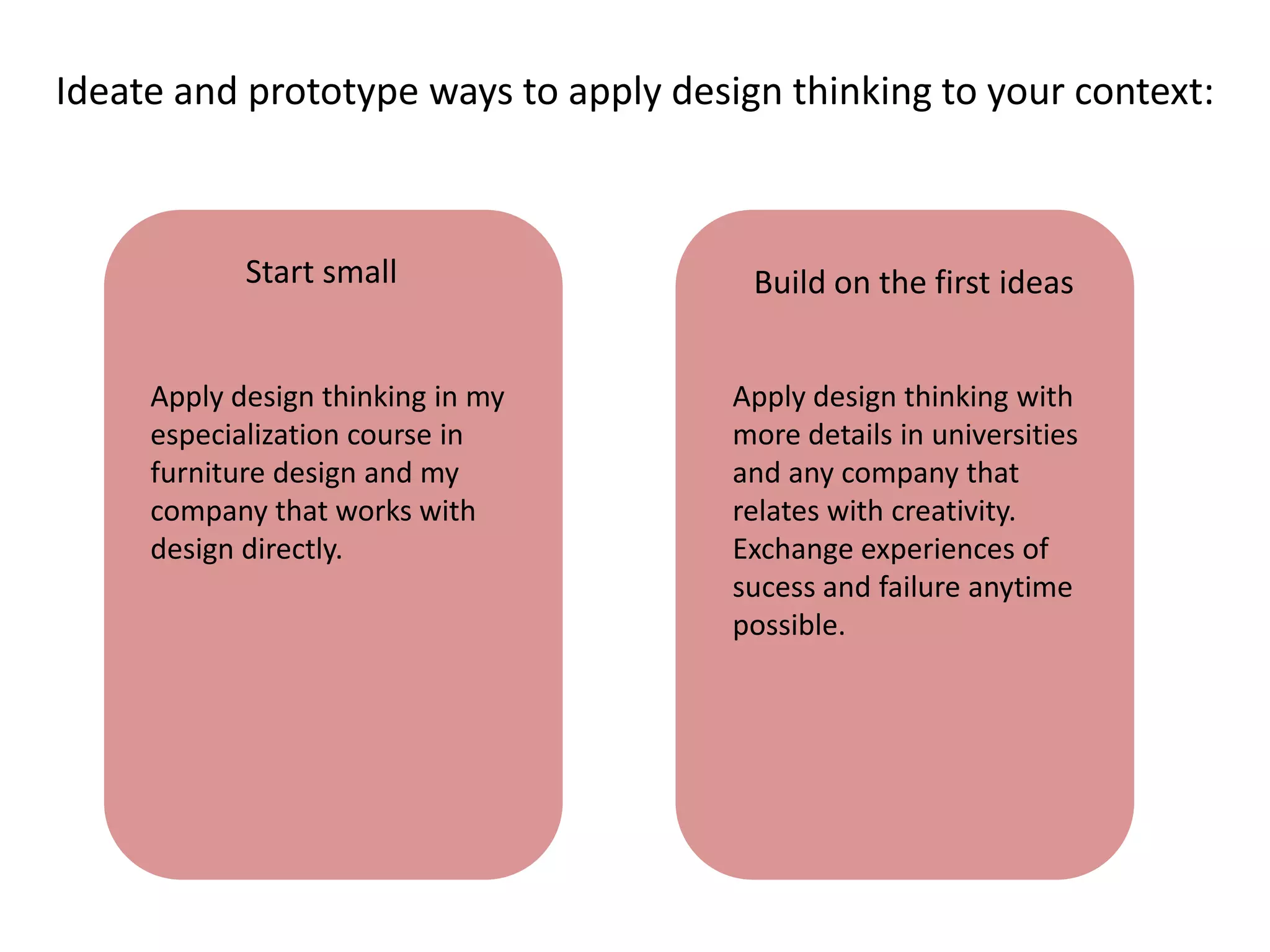 Ideate and prototype ways to apply design thinking to your context:

Start small

Apply design thinking in my especialization course in furniture design and my company that works with design directly.

Build on the first ideas

Apply design thinking with more details in universities and any company that relates with creativity. Exchange experiences of sucess and failure anytime possible.